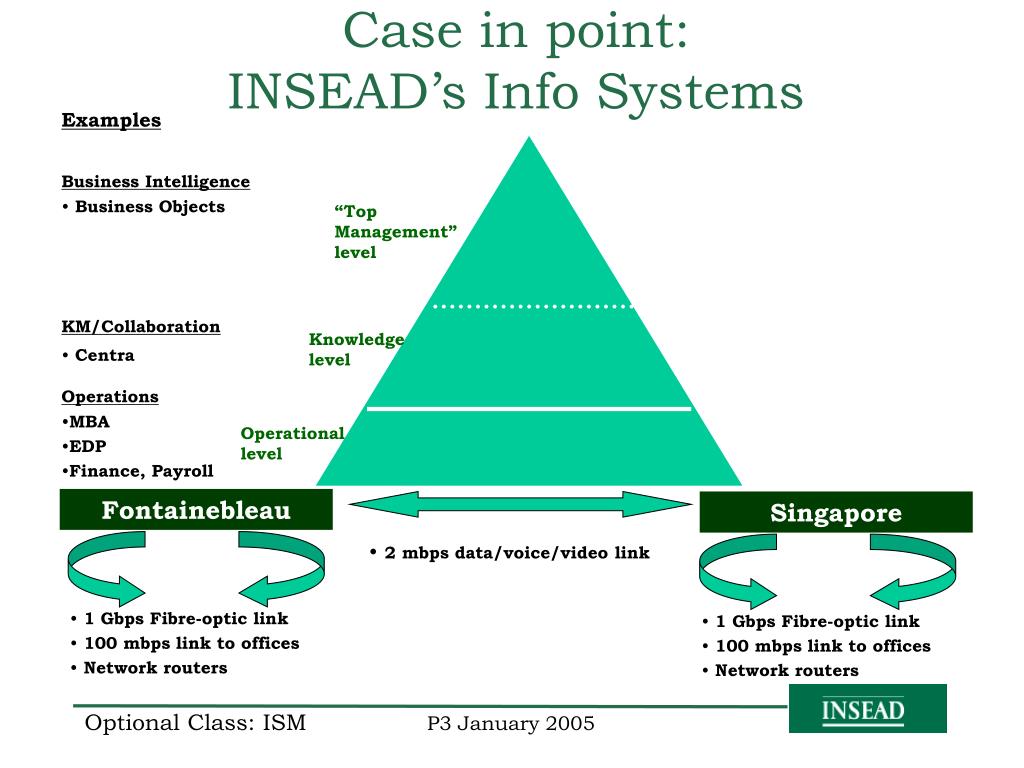 Case in point:
INSEAD’s Info Systems

Examples

Business Intelligence
• Business Objects

KM/Collaboration
• Centra

Operations
•MBA
•EDP
•Finance, Payroll

“Top Management” level

Knowledge level

Operational level

Fontainebleau

Singapore

• 2 mbps data/voice/video link

• 1 Gbps Fibre-optic link
• 100 mbps link to offices
• Network routers

• 1 Gbps Fibre-optic link
• 100 mbps link to offices
• Network routers

Optional Class: ISM

P3 January 2005

INSEAD